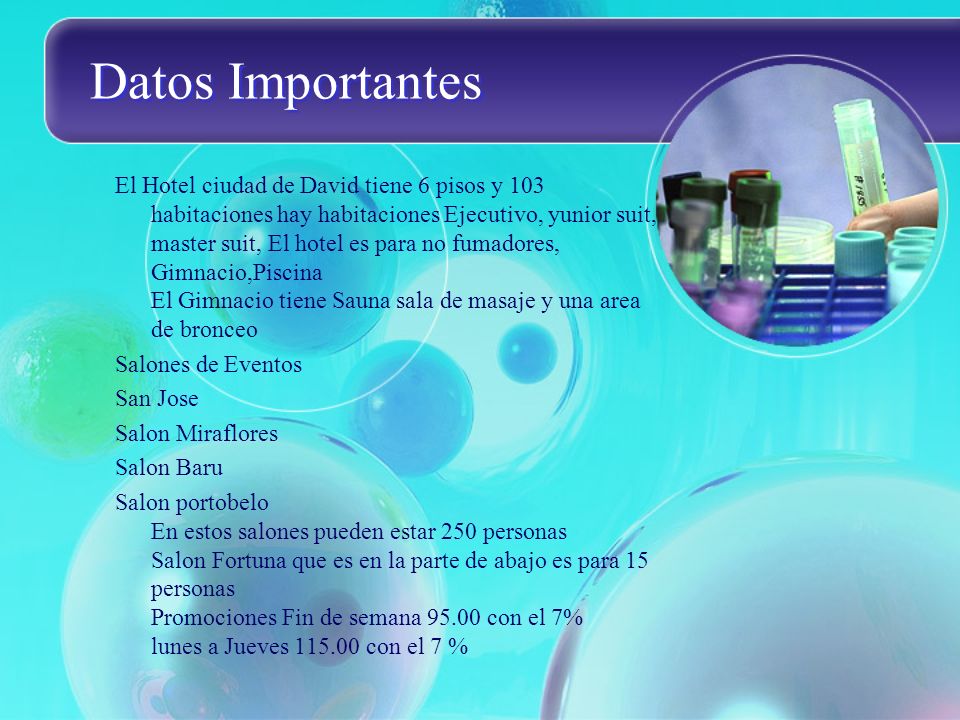 Datos Importantes

El Hotel ciudad de David tiene 6 pisos y 103 habitaciones hay habitaciones Ejecutivo, yunior suit, master suit, El hotel es para no fumadores, Gimnacio,Piscina
El Gimnacio tiene Sauna sala de masaje y una area de bronceo

Salones de Eventos

San Jose

Salon Miraflores

Salon Baru

Salon portobelo
En estos salones pueden estar 250 personas
Salon Fortuna que es en la parte de abajo es para 15 personas
Promociones Fin de semana 95.00 con el 7%
lunes a Jueves 115.00 con el 7 %